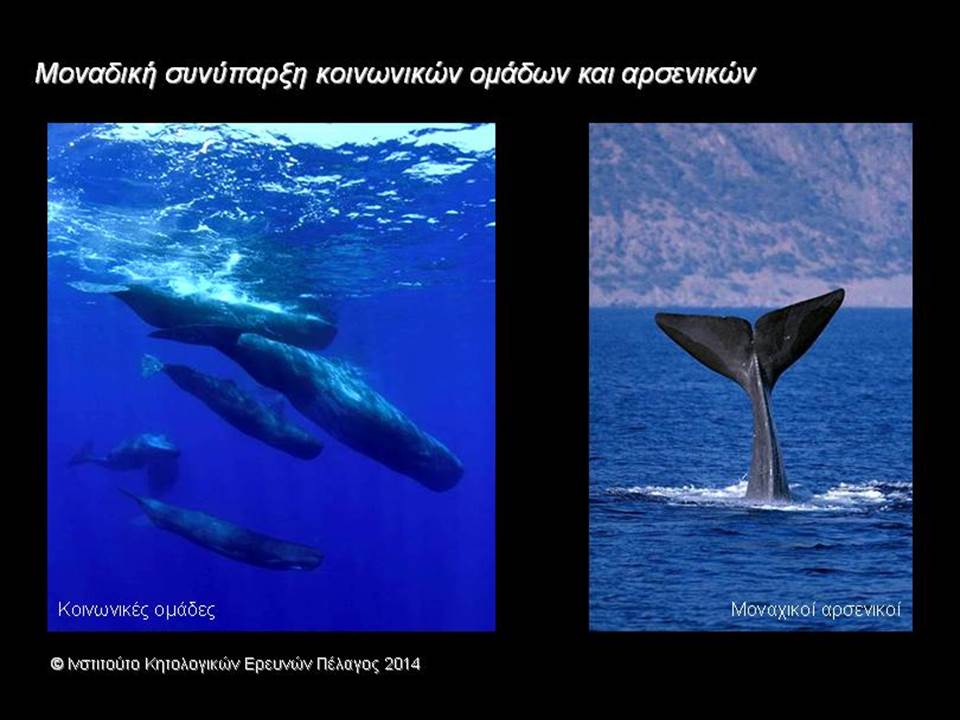 Μοναδική συνύπαρξη κοινωνικών ομάδων και αρσενικών

Κοινωνικές ομάδες

Μοναχικοί αρσενικοί

© Ινστιτούτο Κητολογικών Ερευνών Πέλαγος 2014